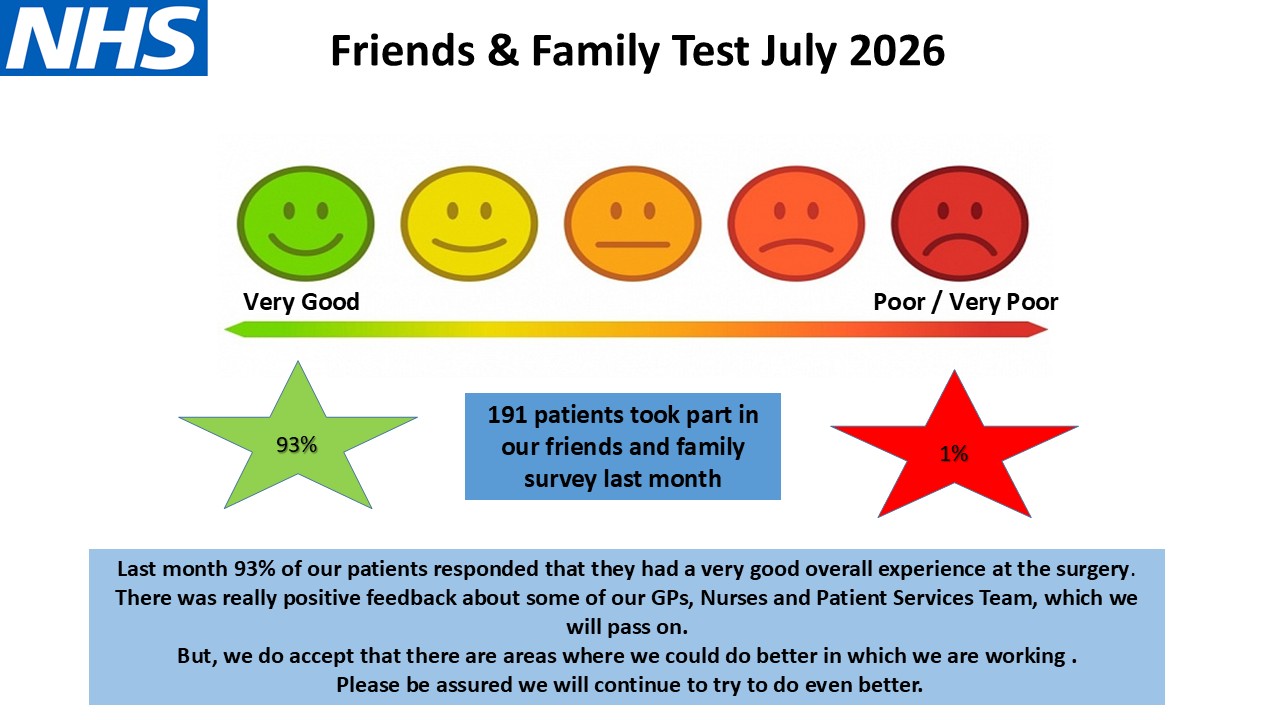 NHS

Friends & Family Test July 2026

Very Good

Poor / Very Poor

93%

191 patients took part in our friends and family survey last month

1%

Last month 93% of our patients responded that they had a very good overall experience at the surgery. There was really positive feedback about some of our GPs, Nurses and Patient Services Team, which we will pass on.
But, we do accept that there are areas where we could do better in which we are working .
Please be assured we will continue to try to do even better.